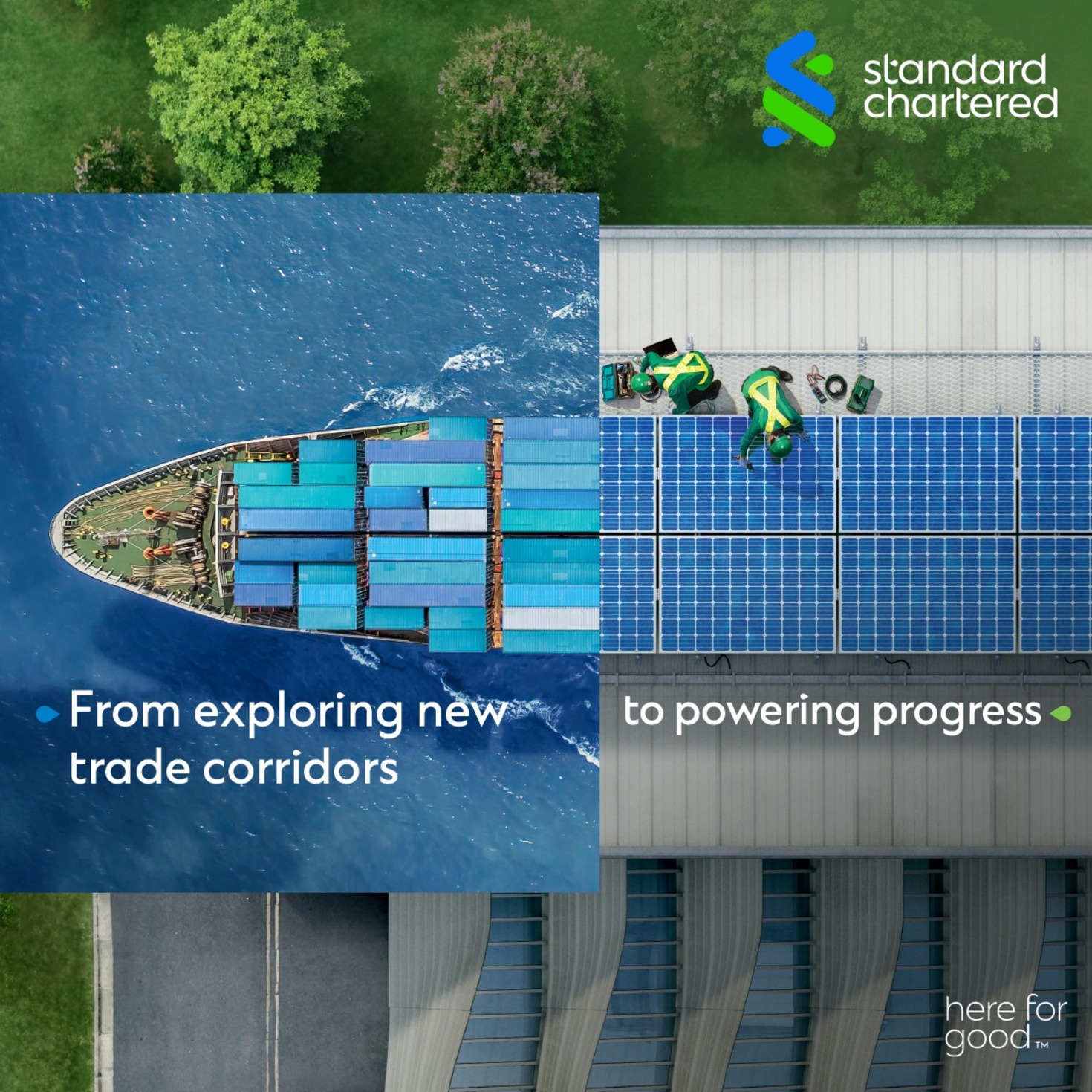 standard chartered

From exploring new trade corridors

to powering progress

here for good™